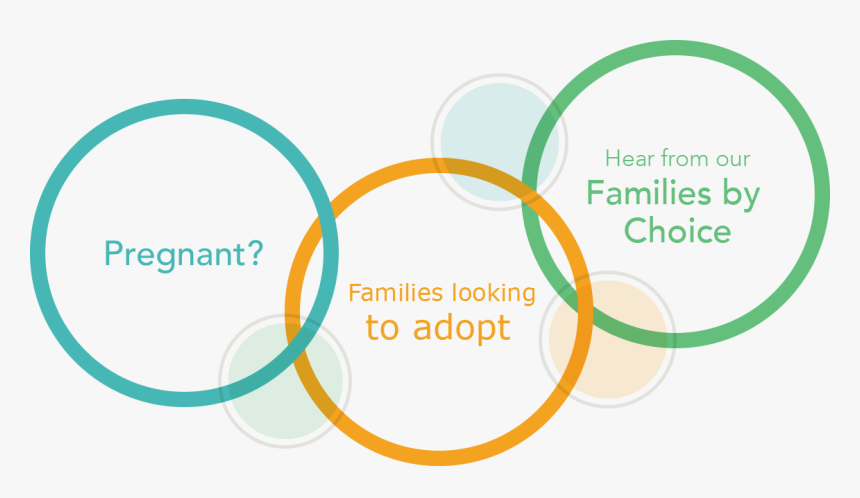 Pregnant?

Families looking to adopt

Hear from our Families by Choice